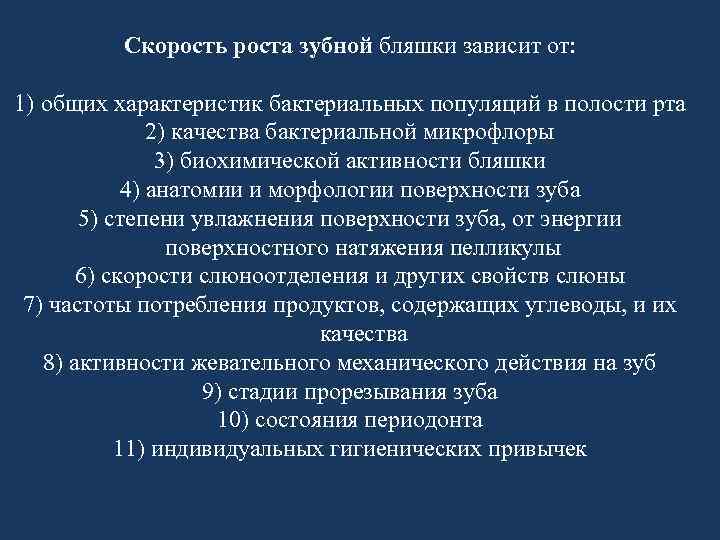 Скорость роста зубной бляшки зависит от:

1) общих характеристик бактериальных популяций в полости рта
2) качества бактериальной микрофлоры
3) биохимической активности бляшки
4) анатомии и морфологии поверхности зуба
5) степени увлажнения поверхности зуба, от энергии поверхностного натяжения пелликулы
6) скорости слюноотделения и других свойств слюны
7) частоты потребления продуктов, содержащих углеводы, и их качества
8) активности жевательного механического действия на зуб
9) стадии прорезывания зуба
10) состояния периодонта
11) индивидуальных гигиенических привычек